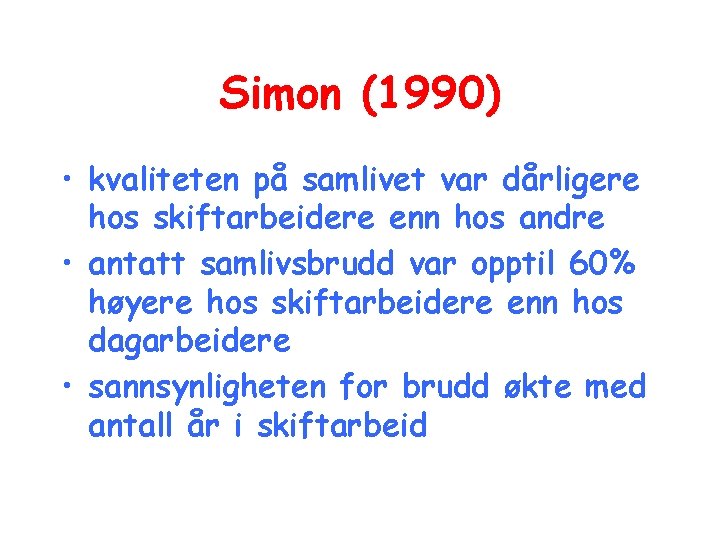 Simon (1990)

• kvaliteten på samlivet var dårligere hos skiftarbeidere enn hos andre
• antatt samlivsbrudd var opptil 60% høyere hos skiftarbeidere enn hos dagarbeidere
• sannsynligheten for brudd økte med antall år i skiftarbeid